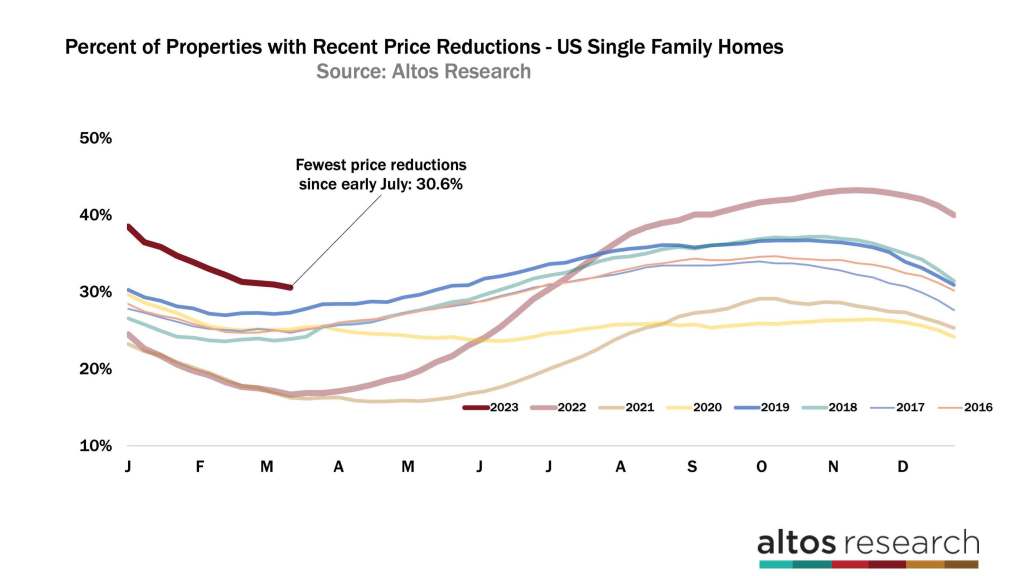 Percent of Properties with Recent Price Reductions - US Single Family Homes
Source: Altos Research

50%
40%
30%
20%
10%

Fewest price reductions since early July: 30.6%

2023
2022
2021
2020
2019
2018
2017
2016

J F M A M J J A S O N D

altos research